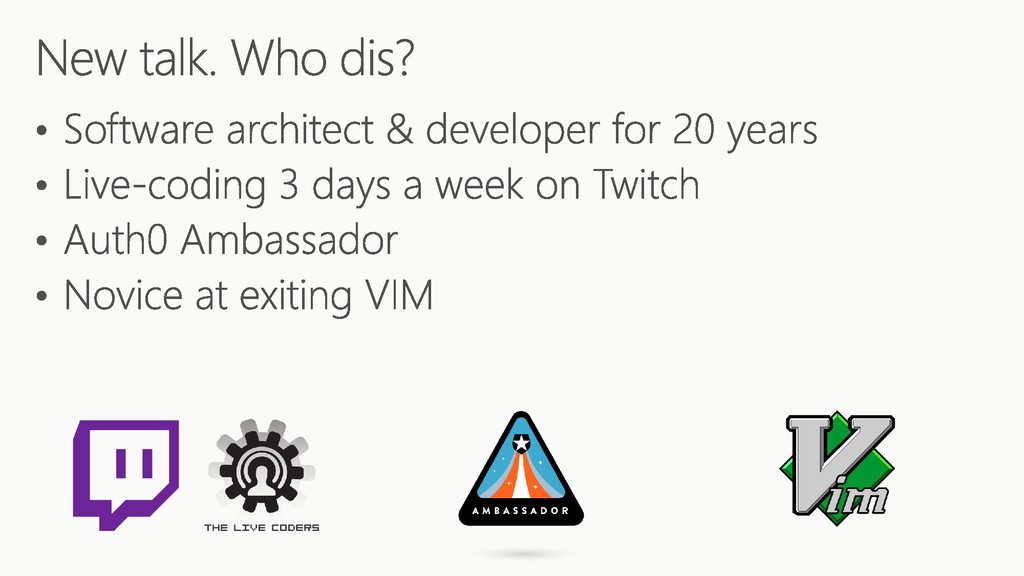 New talk. Who dis?

• Software architect & developer for 20 years
• Live-coding 3 days a week on Twitch
• Auth0 Ambassador
• Novice at exiting VIM

THE LIVE CODERS

AMBASSADOR

Vim